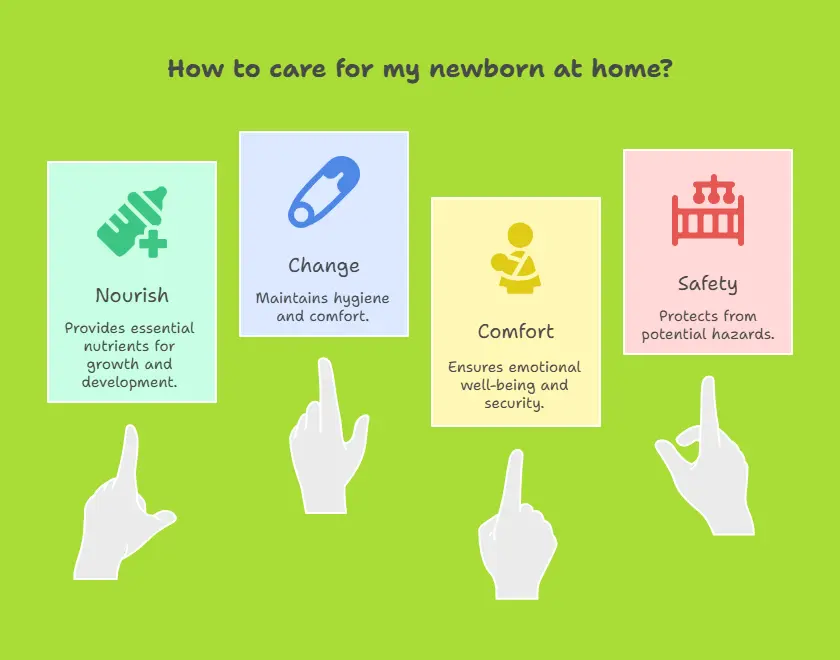 How to care for my newborn at home?

Nourish

Provides essential nutrients for growth and development.

Change

Maintains hygiene and comfort.

Comfort

Ensures emotional well-being and security.

Safety

Protects from potential hazards.